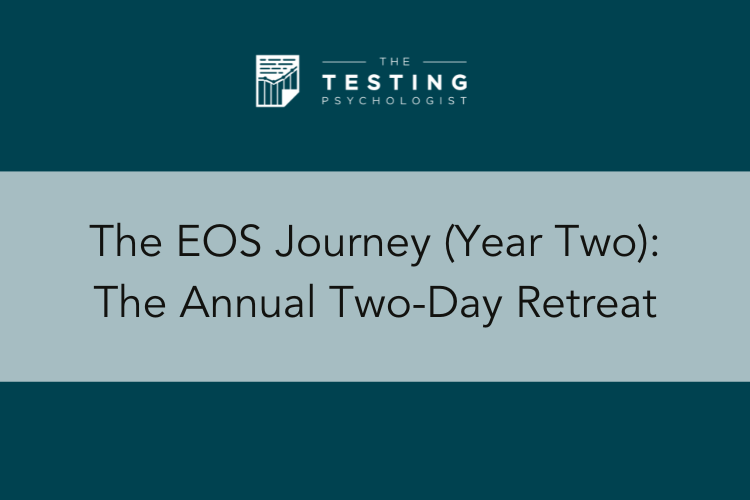 THE
TESTING
PSYCHOLOGIST

The EOS Journey (Year Two): The Annual Two-Day Retreat